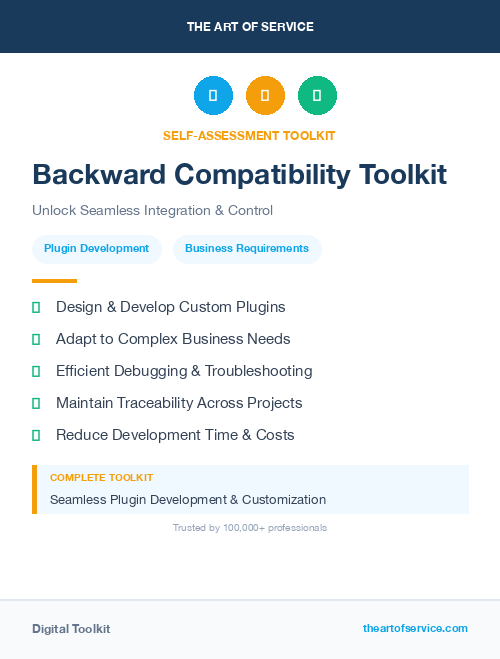 THE ART OF SERVICE

SELF-ASSESSMENT TOOLKIT

Backward Compatibility Toolkit

Unlock Seamless Integration & Control

Plugin Development

Business Requirements

Design & Develop Custom Plugins

Adapt to Complex Business Needs

Efficient Debugging & Troubleshooting

Maintain Traceability Across Projects

Reduce Development Time & Costs

COMPLETE TOOLKIT

Seamless Plugin Development & Customization

Trusted by 100,000+ professionals

Digital Toolkit

theartofservice.com